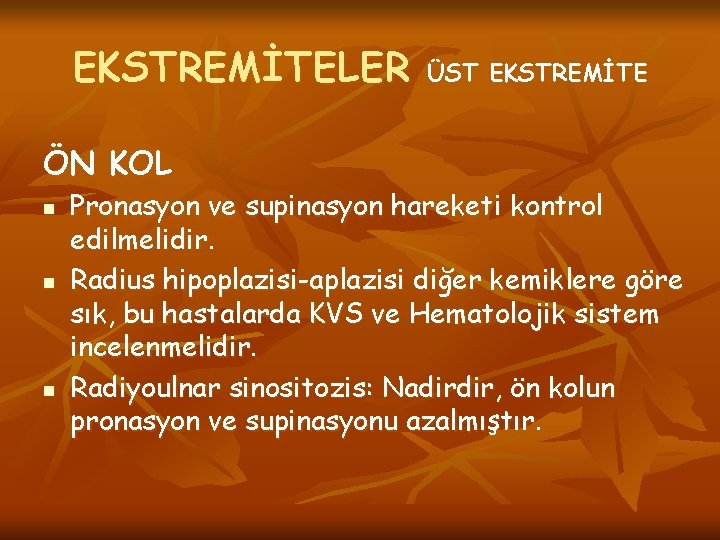 EKSTREMİTELER ÜST EKSTREMİTE

ÖN KOL

- Pronasyon ve supinasyon hareketi kontrol edilmelidir.
- Radius hipoplazisi-aplazisi diğer kemiklere göre sık, bu hastalarda KVS ve Hematolojik sistem incelenmelidir.
- Radiyoulnar sinositozis: Nadirdir, ön kolun pronasyon ve supinasyonu azalmıştır.